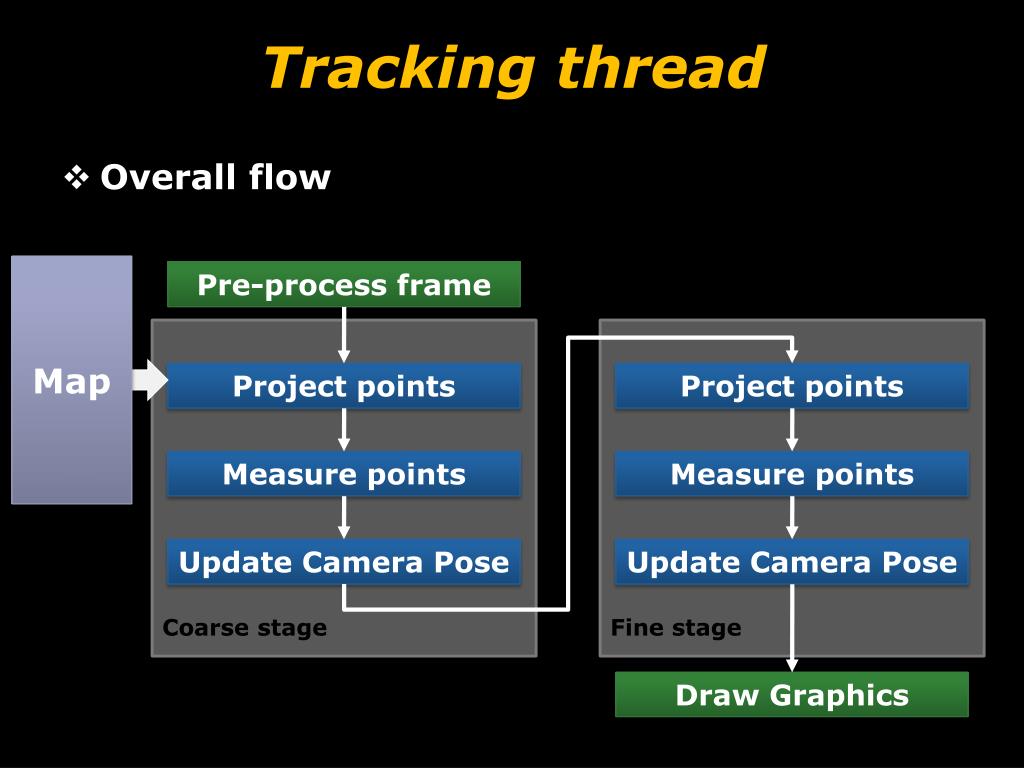 Tracking thread

❖ Overall flow

Map

Pre-process frame

Project points

Measure points

Update Camera Pose

Coarse stage

Project points

Measure points

Update Camera Pose

Fine stage

Draw Graphics